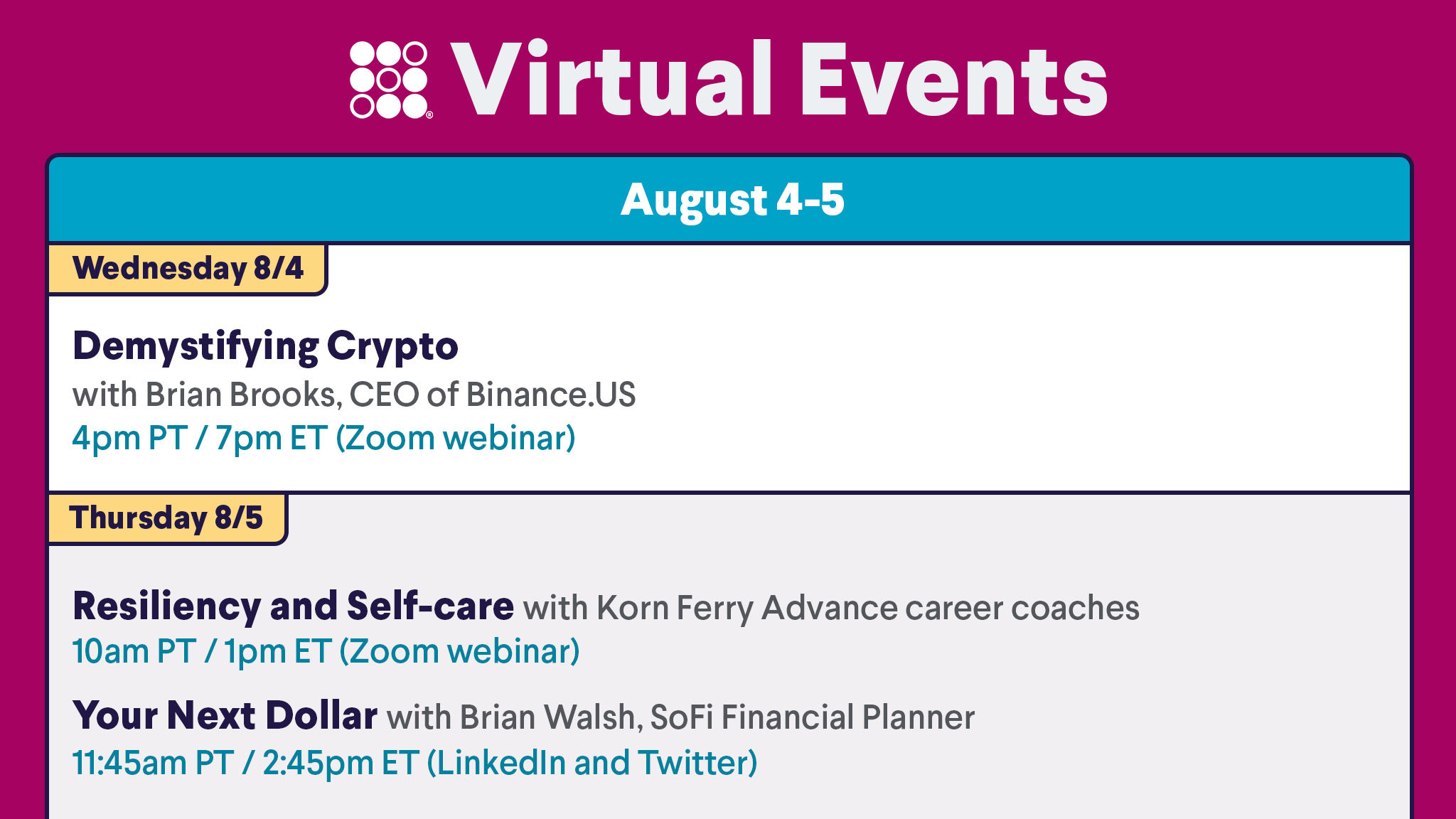 Virtual Events

August 4-5

Wednesday 8/4

Demystifying Crypto
with Brian Brooks, CEO of Binance.US
4pm PT / 7pm ET (Zoom webinar)

Thursday 8/5

Resiliency and Self-care with Korn Ferry Advance career coaches
10am PT / 1pm ET (Zoom webinar)

Your Next Dollar with Brian Walsh, SoFi Financial Planner
11:45am PT / 2:45pm ET (LinkedIn and Twitter)